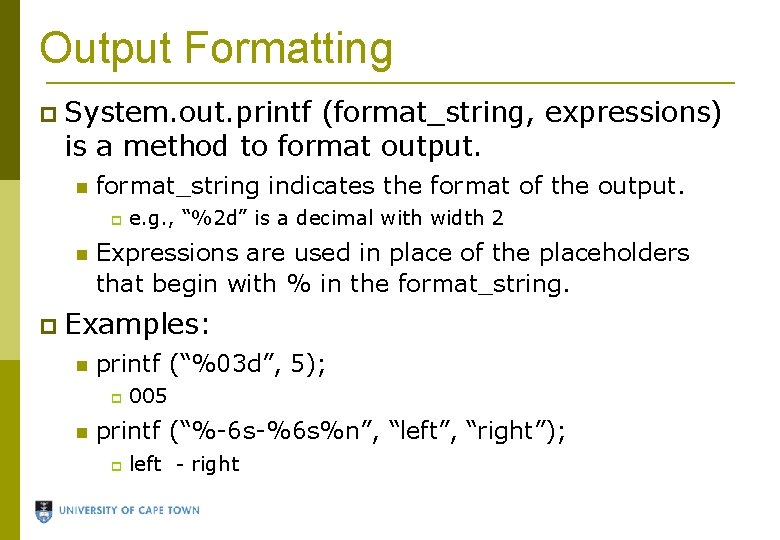 Output Formatting

System.out.printf (format_string, expressions) is a method to format output.

format_string indicates the format of the output.

e.g., “%2d” is a decimal with width 2

Expressions are used in place of the placeholders that begin with % in the format_string.

Examples:

printf (“%03d”, 5);

005

printf (“%-6s-%6s%n”, “left”, “right”);

left  - right

UNIVERSITY OF CAPE TOWN